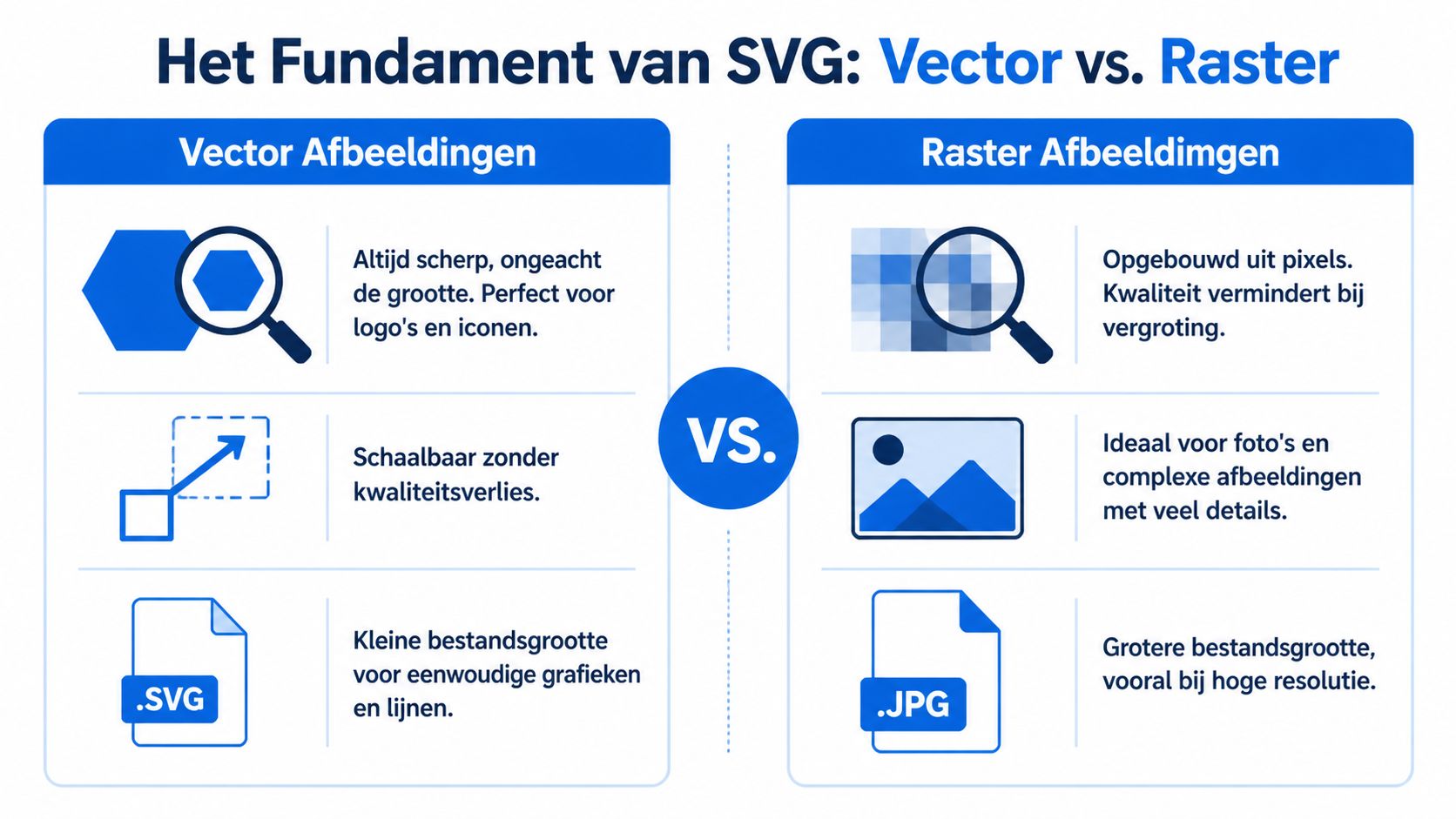 Het Fundament van SVG: Vector vs. Raster

Vector Afbeeldingen

Altijd scherp, ongeacht de grootte. Perfect voor logo's en iconen.

Schaalbaar zonder kwaliteitsverlies.

.SVG

Kleine bestandsgrootte voor eenwoudige grafieken en lijnen.

VS.

Raster Afbeeldimgen

Opgebouwd uit pixels. Kwaliteit vermindert bij vergroting.

Ideaal voor foto's en complexe afbeeldingen met veel details.

.JPG

Grotere bestandsgrootte, vooral bij hoge resolutie.